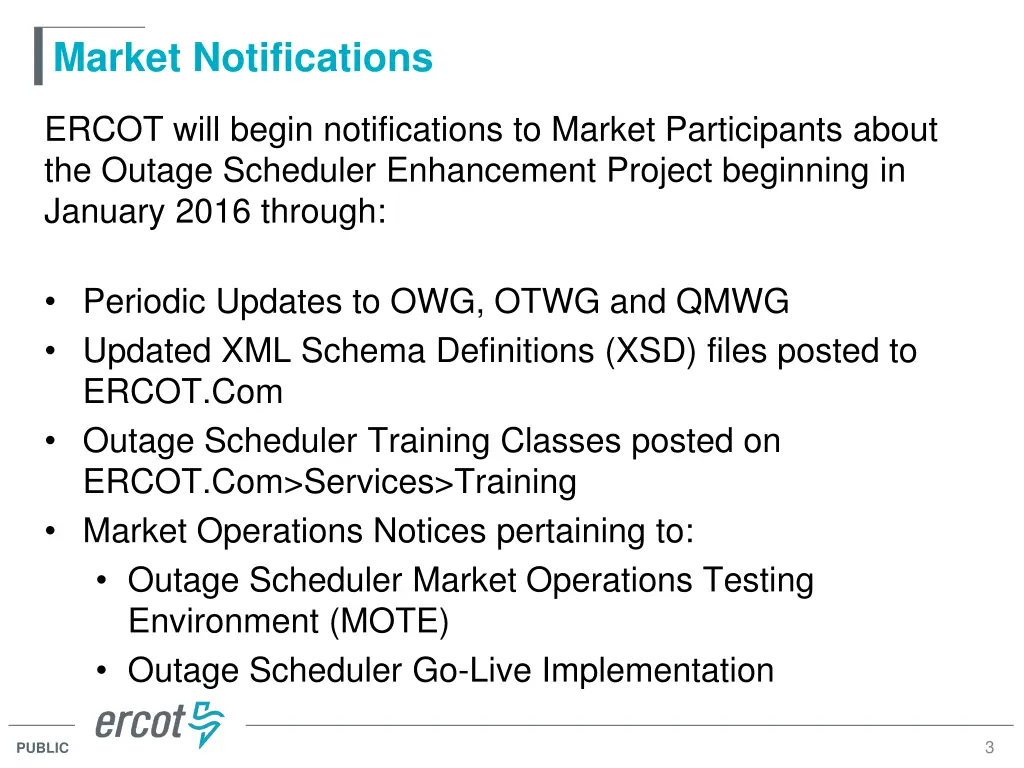 Market Notifications

ERCOT will begin notifications to Market Participants about the Outage Scheduler Enhancement Project beginning in January 2016 through:

• Periodic Updates to OWG, OTWG and QMWG
• Updated XML Schema Definitions (XSD) files posted to ERCOT.Com
• Outage Scheduler Training Classes posted on ERCOT.Com>Services>Training
• Market Operations Notices pertaining to:
  • Outage Scheduler Market Operations Testing Environment (MOTE)
  • Outage Scheduler Go-Live Implementation

ercot

PUBLIC

3